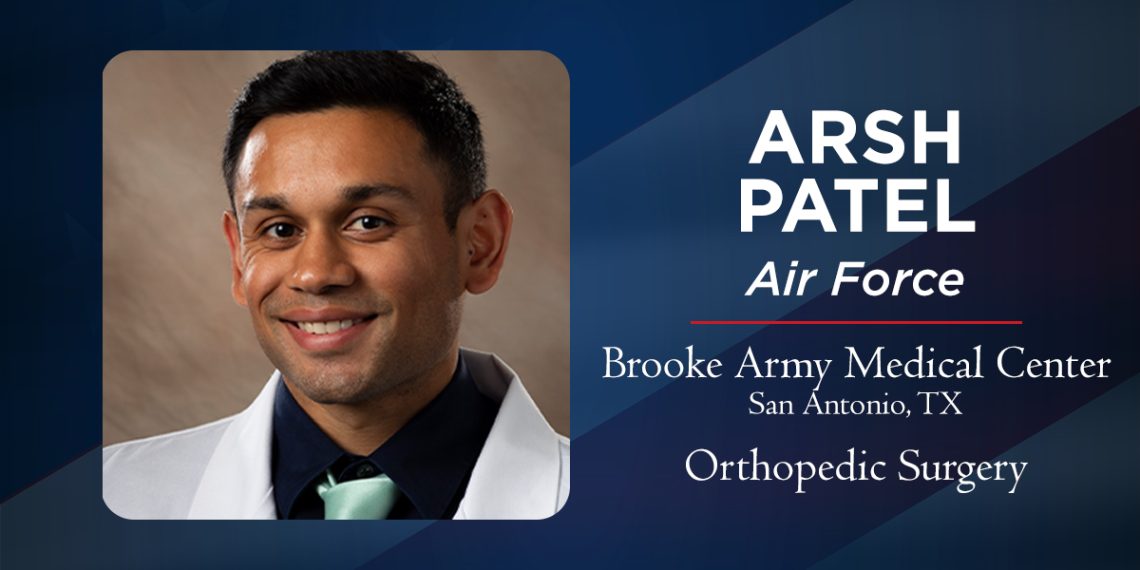 ARSH PATEL
Air Force

Brooke Army Medical Center
San Antonio, TX

Orthopedic Surgery